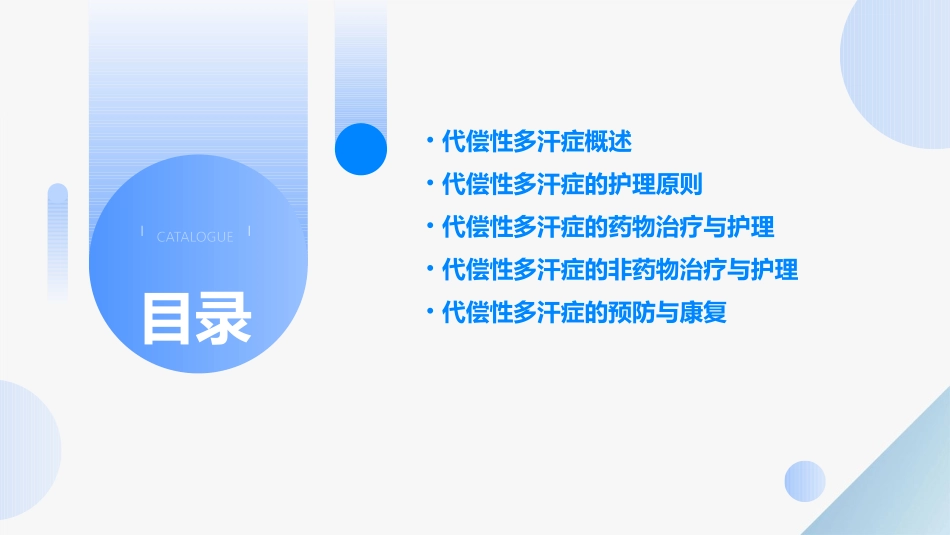 CATALOGUE

目录

• 代偿性多汗症概述
• 代偿性多汗症的护理原则
• 代偿性多汗症的药物治疗与护理
• 代偿性多汗症的非药物治疗与护理
• 代偿性多汗症的预防与康复